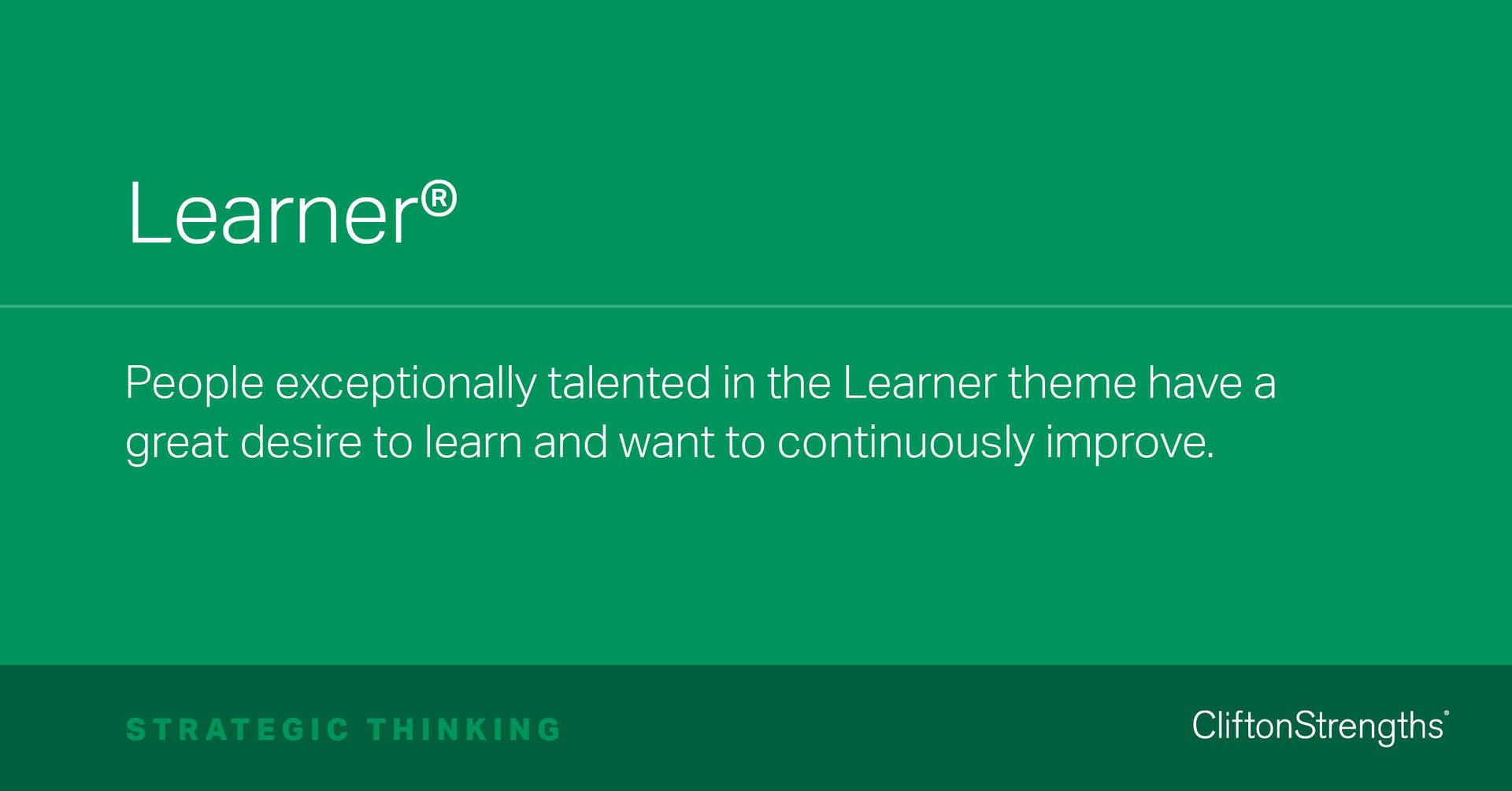 Learner®

People exceptionally talented in the Learner theme have a great desire to learn and want to continuously improve.

STRATEGIC THINKING

CliftonStrengths®